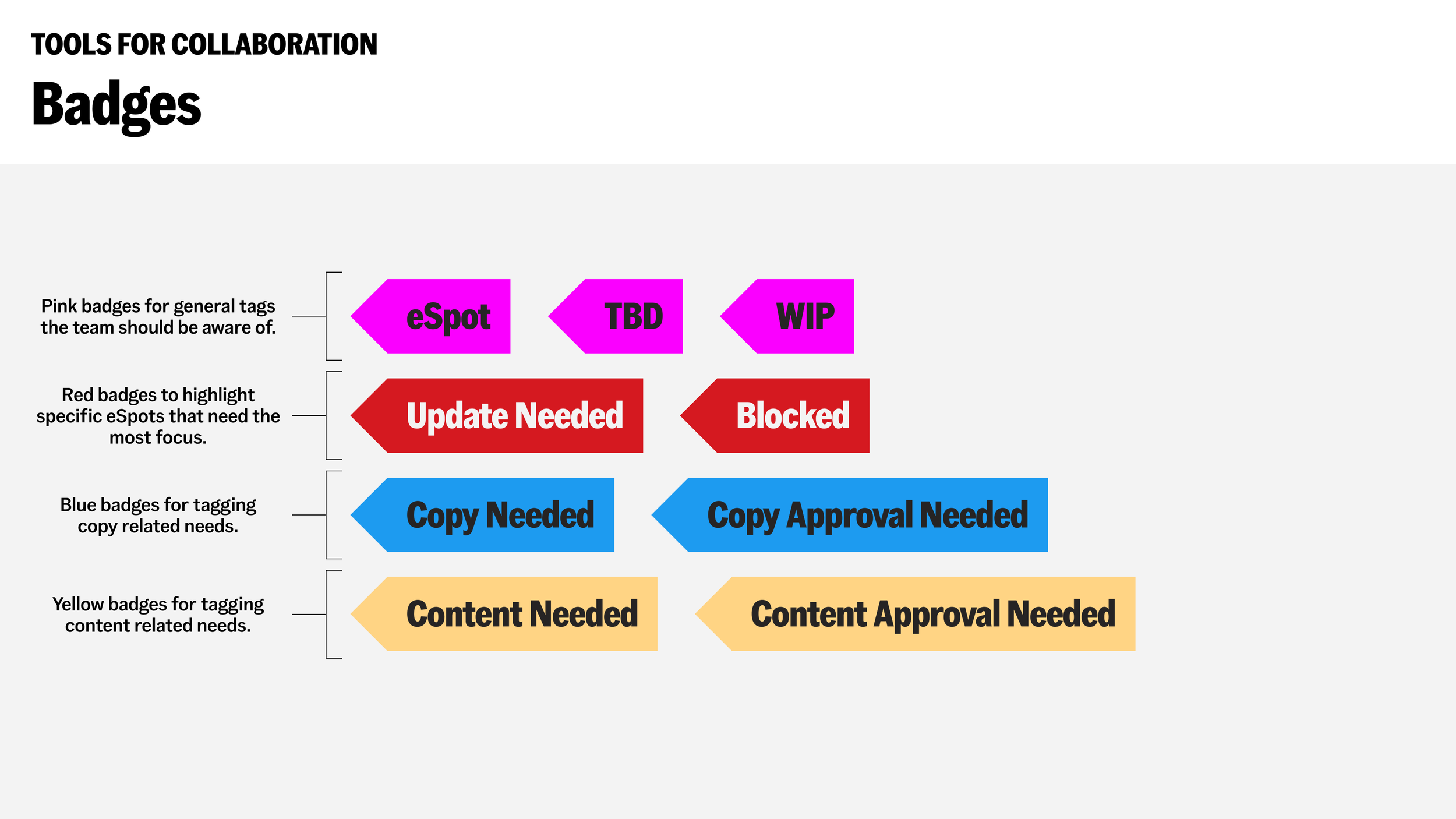 TOOLS FOR COLLABORATION

Badges

Pink badges for general tags the team should be aware of.

eSpot TBD WIP

Red badges to highlight specific eSpots that need the most focus.

Update Needed Blocked

Blue badges for tagging copy related needs.

Copy Needed Copy Approval Needed

Yellow badges for tagging content related needs.

Content Needed Content Approval Needed